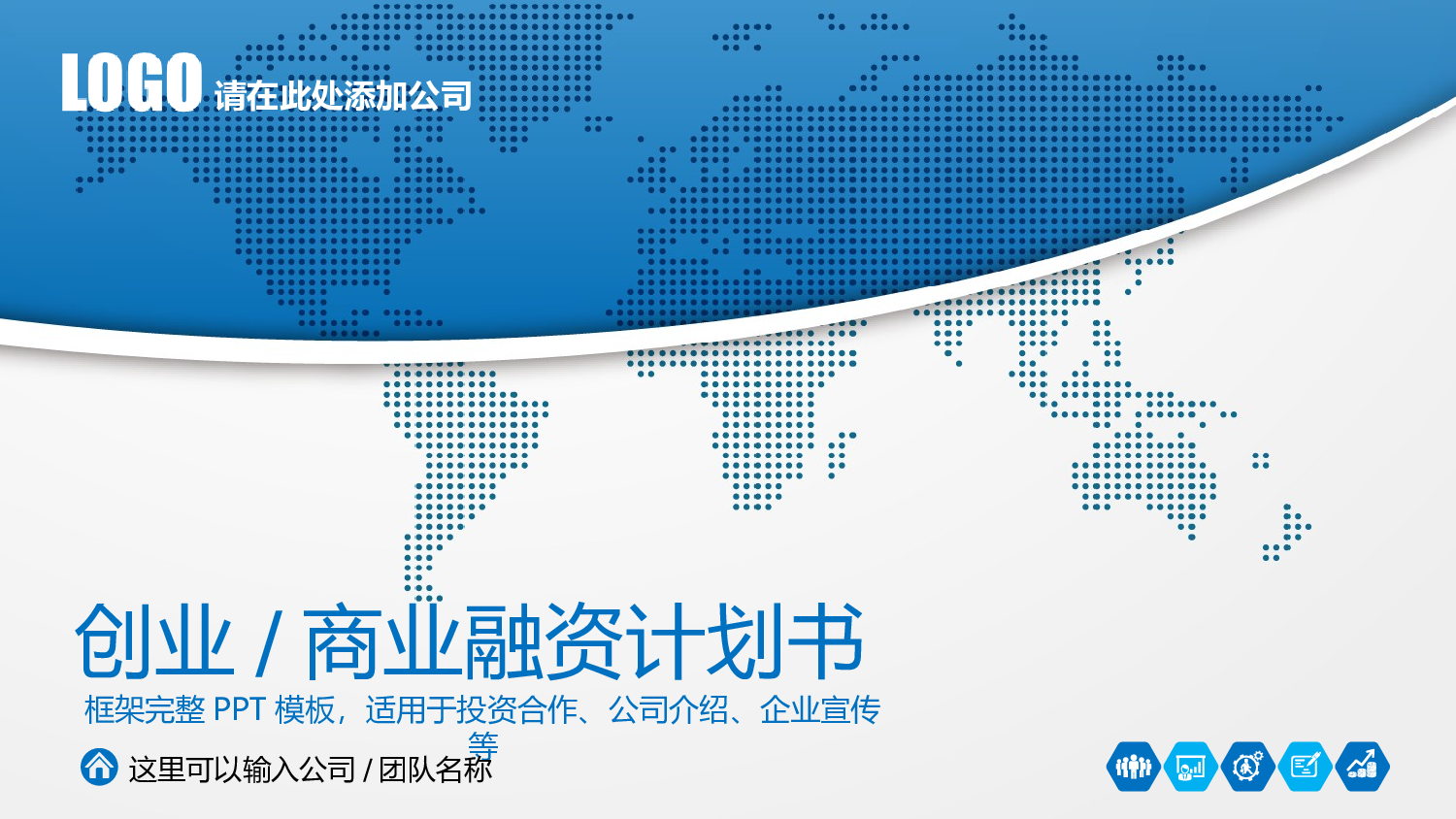 LOGO 请在此处添加公司

创业 / 商业融资计划书

框架完整 PPT 模板，适用于投资合作、公司介绍、企业宣传等

这里可以输入公司 / 团队名称